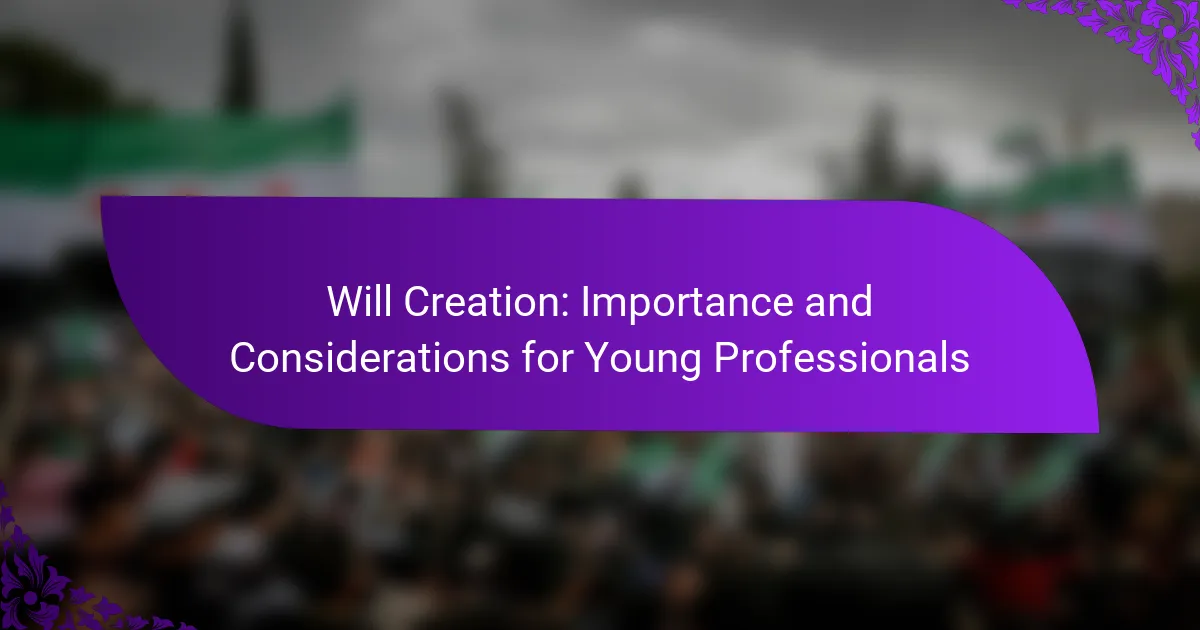 Will Creation: Importance and Considerations for Young Professionals